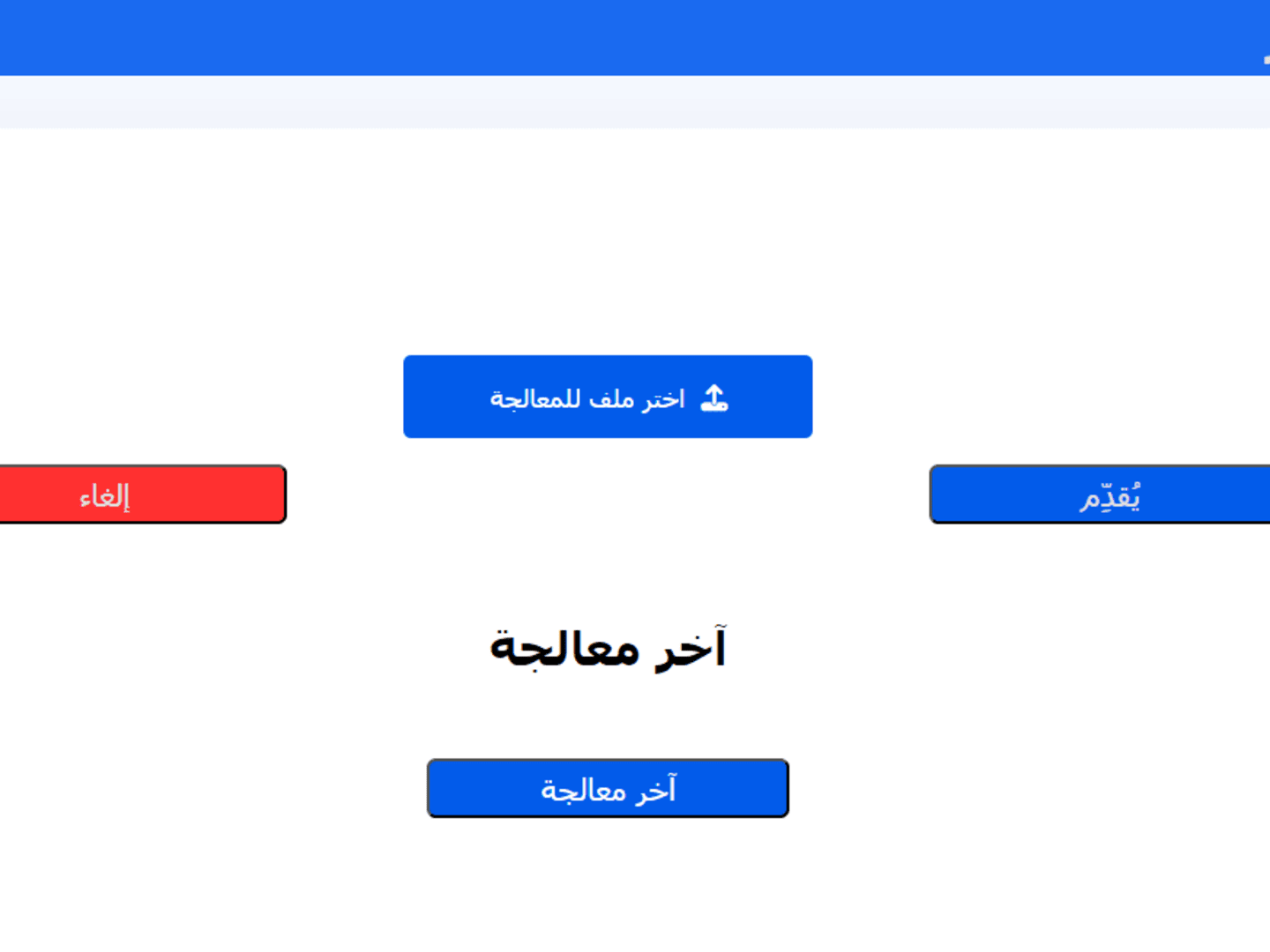 اختر ملف للمعالجة

يُقدِّم

إلغاء

آخر معالجة

آخر معالجة